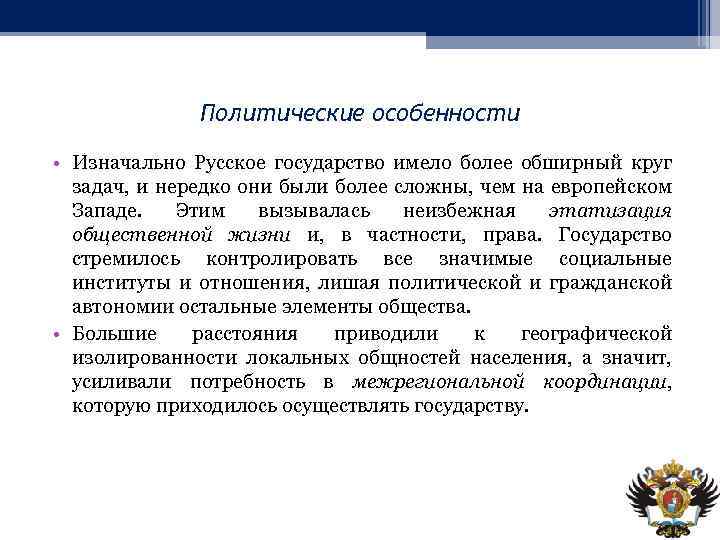 Политические особенности

• Изначально Русское государство имело более обширный круг задач, и нередко они были более сложны, чем на европейском Западе. Этим вызывалась неизбежная этатизация общественной жизни и, в частности, права. Государство стремилось контролировать все значимые социальные институты и отношения, лишая политической и гражданской автономии остальные элементы общества.

• Большие расстояния приводили к географической изолированности локальных общностей населения, а значит, усиливали потребность в межрегиональной координации, которую приходилось осуществлять государству.